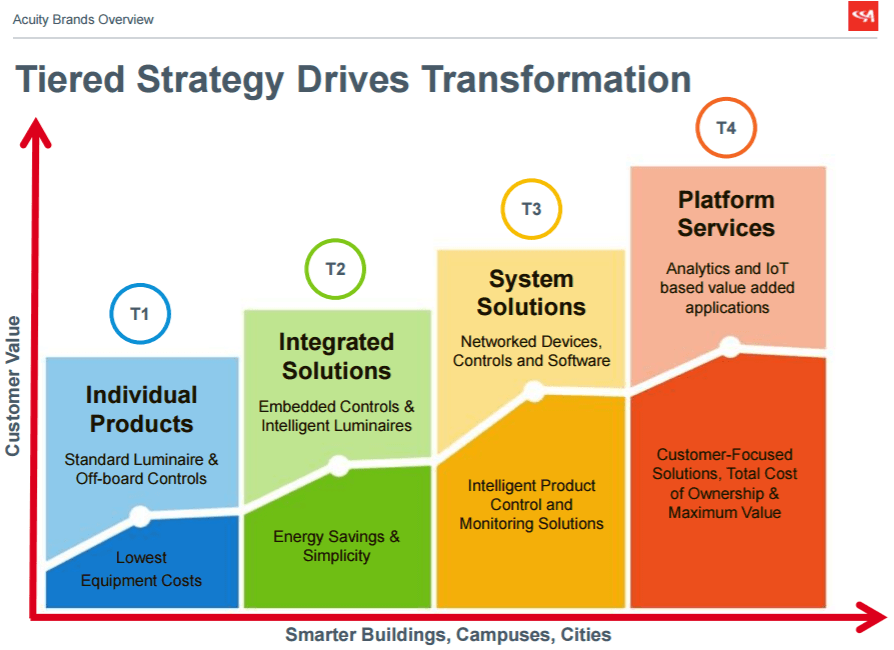 Acuity Brands Overview

Tiered Strategy Drives Transformation

Customer Value

T1

Individual Products

Standard Luminaire & Off-board Controls

Lowest Equipment Costs

T2

Integrated Solutions

Embedded Controls & Intelligent Luminaires

Energy Savings & Simplicity

T3

System Solutions

Networked Devices, Controls and Software

Intelligent Product Control and Monitoring Solutions

T4

Platform Services

Analytics and IoT based value added applications

Customer-Focused Solutions, Total Cost of Ownership & Maximum Value

Smarter Buildings, Campuses, Cities